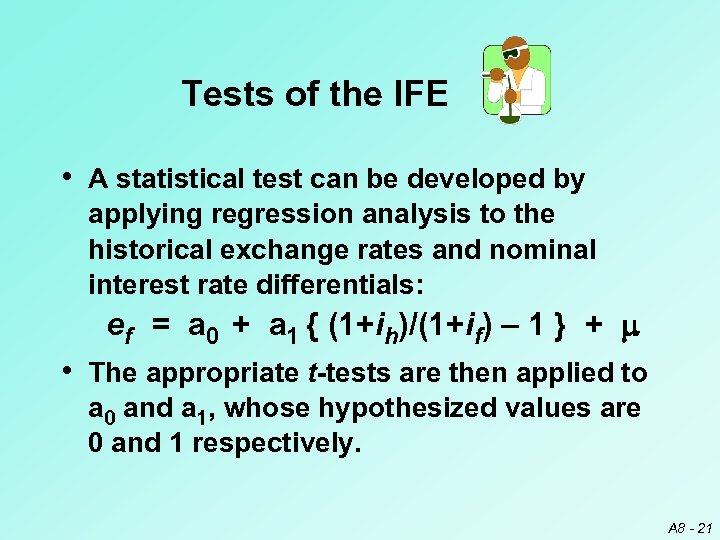 Tests of the IFE

• A statistical test can be developed by applying regression analysis to the historical exchange rates and nominal interest rate differentials:

$e_f = a_0 + a_1 \{ (1+i_h)/(1+i_f) - 1 \} + \mu$

• The appropriate $t$-tests are then applied to $a_0$ and $a_1$, whose hypothesized values are 0 and 1 respectively.

A8 - 21